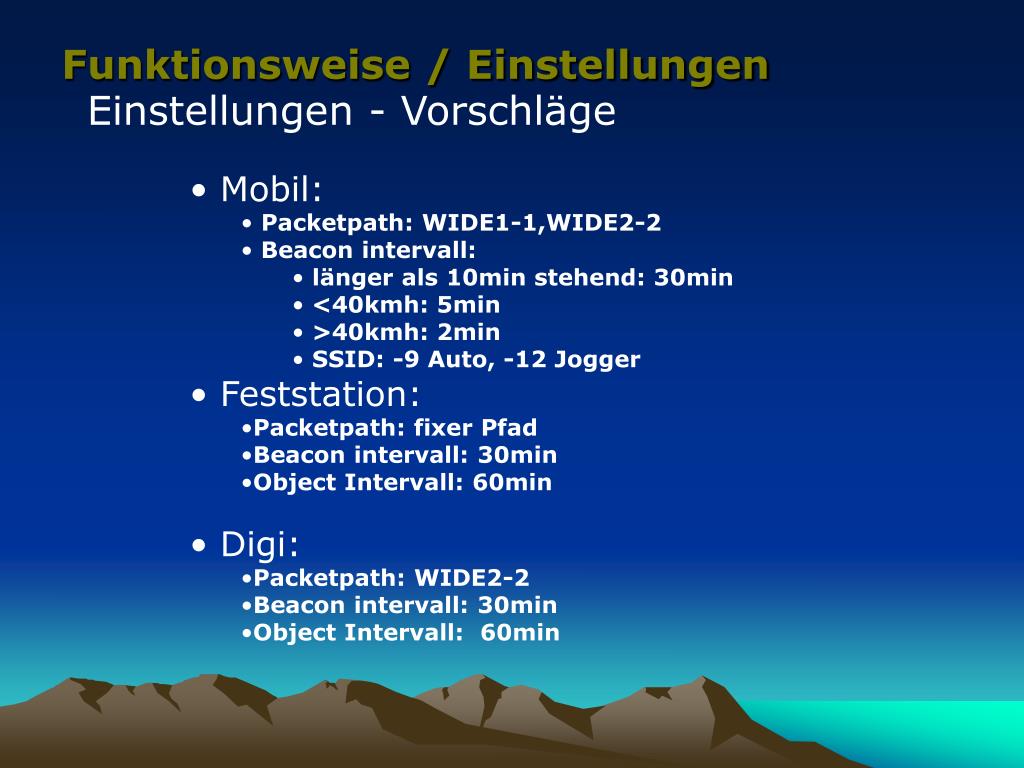 Funktionsweise / Einstellungen
Einstellungen - Vorschläge

• Mobil:
• Packetpath: WIDE1-1,WIDE2-2
• Beacon intervall:
• länger als 10min stehend: 30min
• <40kmh: 5min
• >40kmh: 2min
• SSID: -9 Auto, -12 Jogger
• Feststation:
•Packetpath: fixer Pfad
•Beacon intervall: 30min
•Object Intervall: 60min

• Digi:
•Packetpath: WIDE2-2
•Beacon intervall: 30min
•Object Intervall: 60min